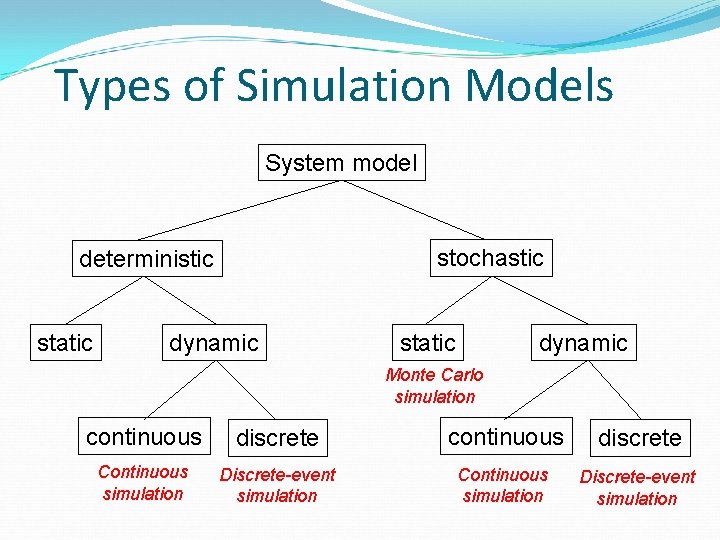 Types of Simulation Models

System model

deterministic

stochastic

static

dynamic

static

Monte Carlo simulation

dynamic

continuous

Continuous simulation

discrete

Discrete-event simulation

continuous

Continuous simulation

discrete

Discrete-event simulation